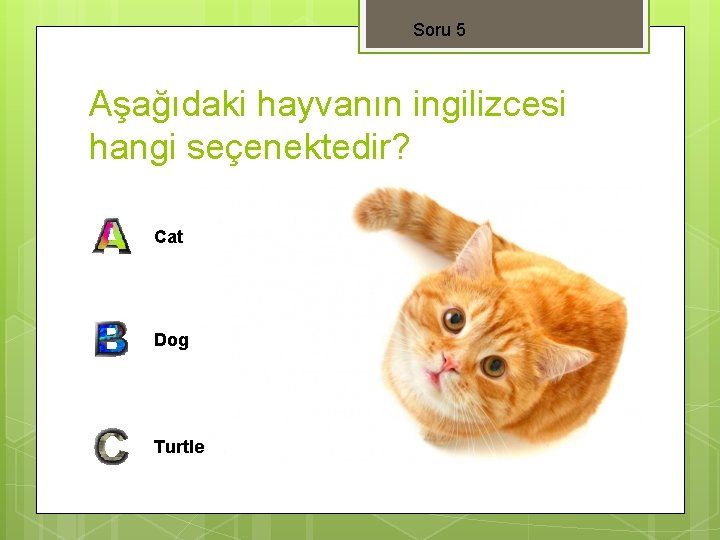 Soru 5

Aşağıdaki hayvanın ingilizcesi hangi seçenektedir?

A Cat

B Dog

C Turtle